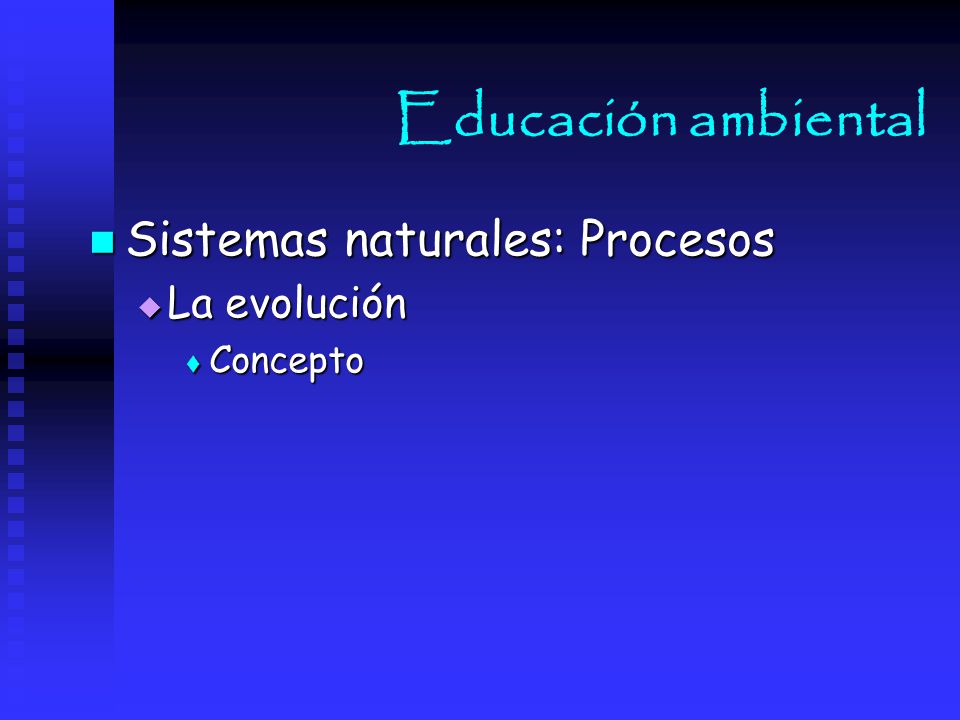 Educación ambiental

Sistemas naturales: Procesos

La evolución

Concepto